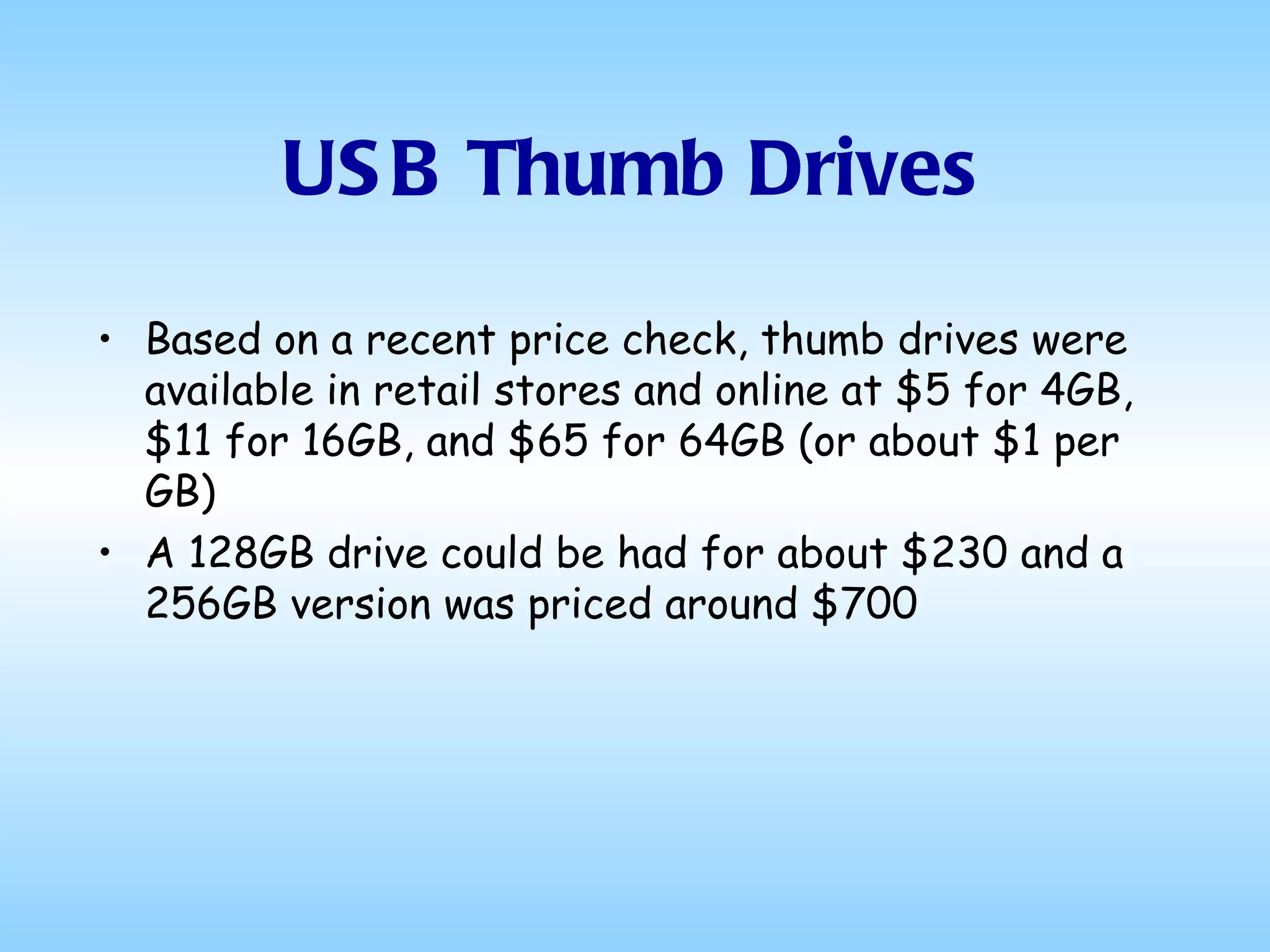 USB Thumb Drives

• Based on a recent price check, thumb drives were available in retail stores and online at \$5 for 4GB, \$11 for 16GB, and \$65 for 64GB (or about \$1 per GB)
• A 128GB drive could be had for about \$230 and a 256GB version was priced around \$700